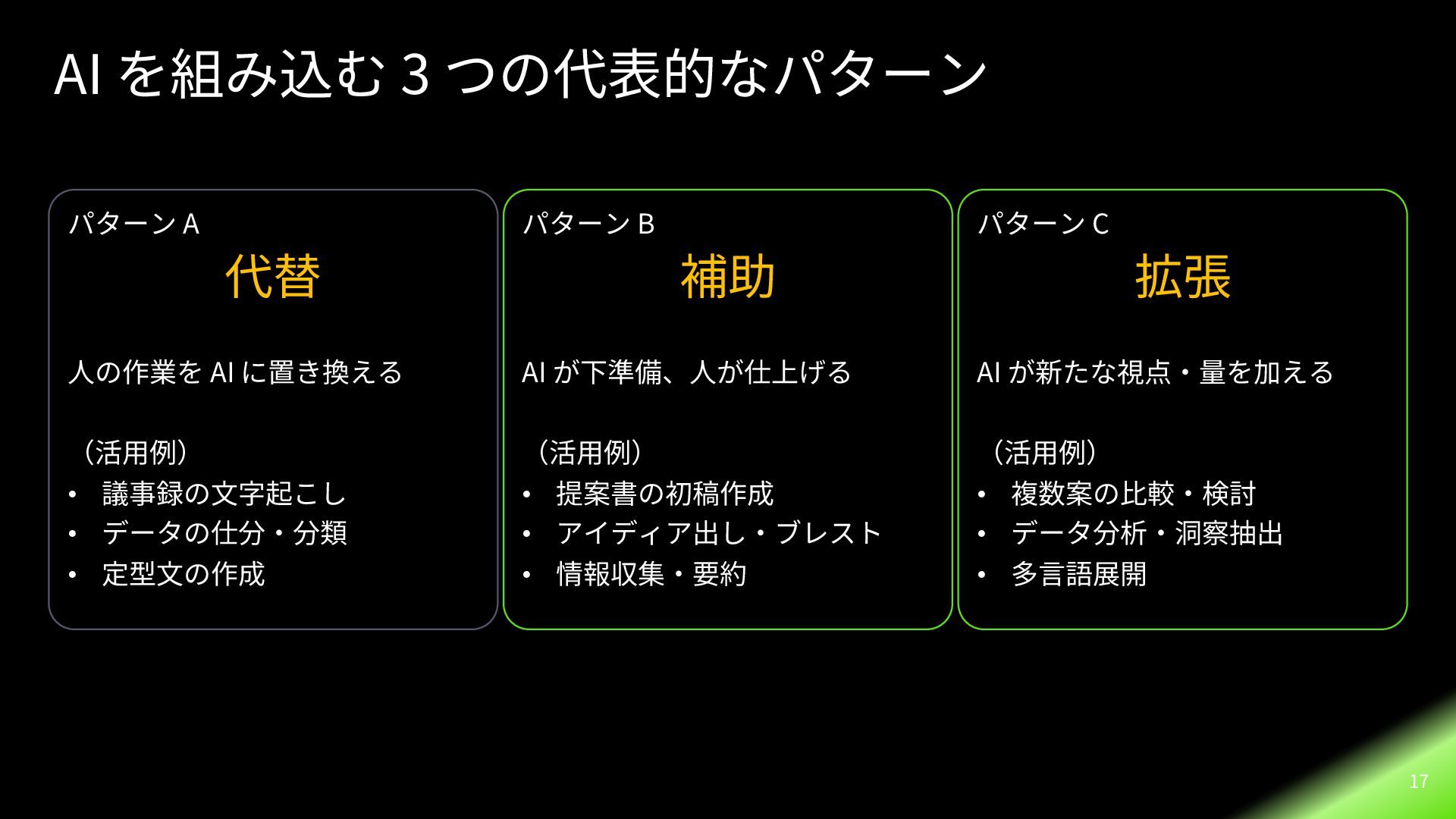 AI を組み込む 3 つの代表的なパターン

パターン A
代替

人の作業を AI に置き換える

（活用例）
• 議事録の文字起こし
• データの仕分・分類
• 定型文の作成

パターン B
補助

AI が下準備、人が仕上げる

（活用例）
• 提案書の初稿作成
• アイディア出し・ブレスト
• 情報収集・要約

パターン C
拡張

AI が新たな視点・量を加える

（活用例）
• 複数案の比較・検討
• データ分析・洞察抽出
• 多言語展開

17